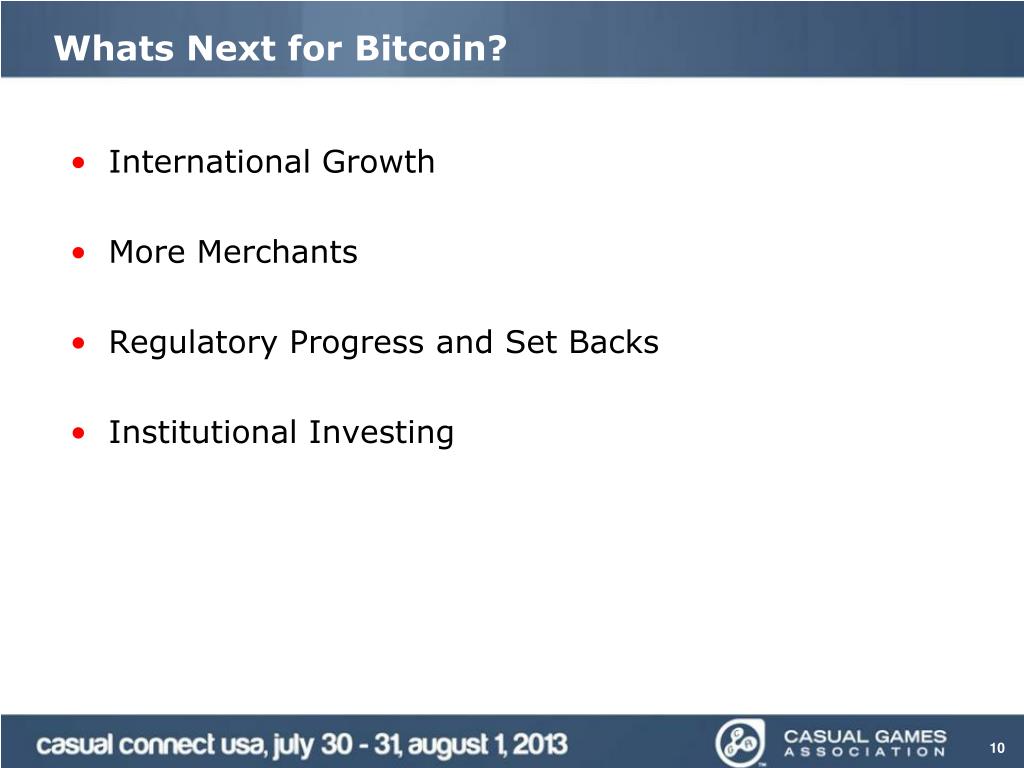 Whats Next for Bitcoin?

• International Growth

• More Merchants

• Regulatory Progress and Set Backs

• Institutional Investing

casual connect usa, july 30 - 31, august 1, 2013

CASUAL GAMES ASSOCIATION

10